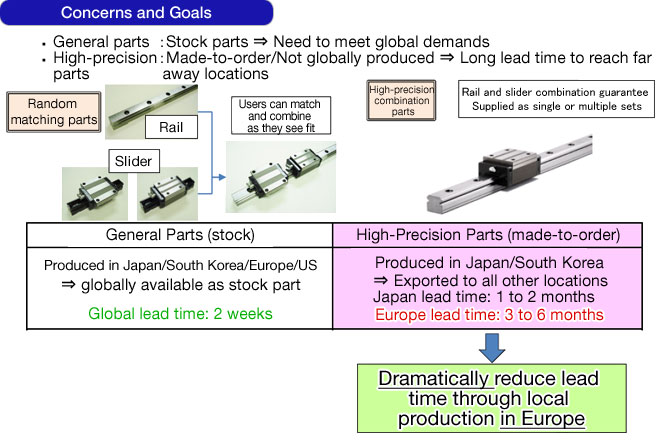 Concerns and Goals

• General parts : Stock parts ⇒ Need to meet global demands
• High-precision parts : Made-to-order/Not globally produced ⇒ Long lead time to reach far away locations

Random matching parts

Rail

Slider

Users can match and combine as they see fit

High-precision combination parts

Rail and slider combination guarantee Supplied as single or multiple sets

| General Parts (stock) | High-Precision Parts (made-to-order) |
|---|---|
| Produced in Japan/South Korea/Europe/US ⇒ globally available as stock part Global lead time: 2 weeks | Produced in Japan/South Korea ⇒ Exported to all other locations Japan lead time: 1 to 2 months Europe lead time: 3 to 6 months |

Dramatically reduce lead time through local production in Europe